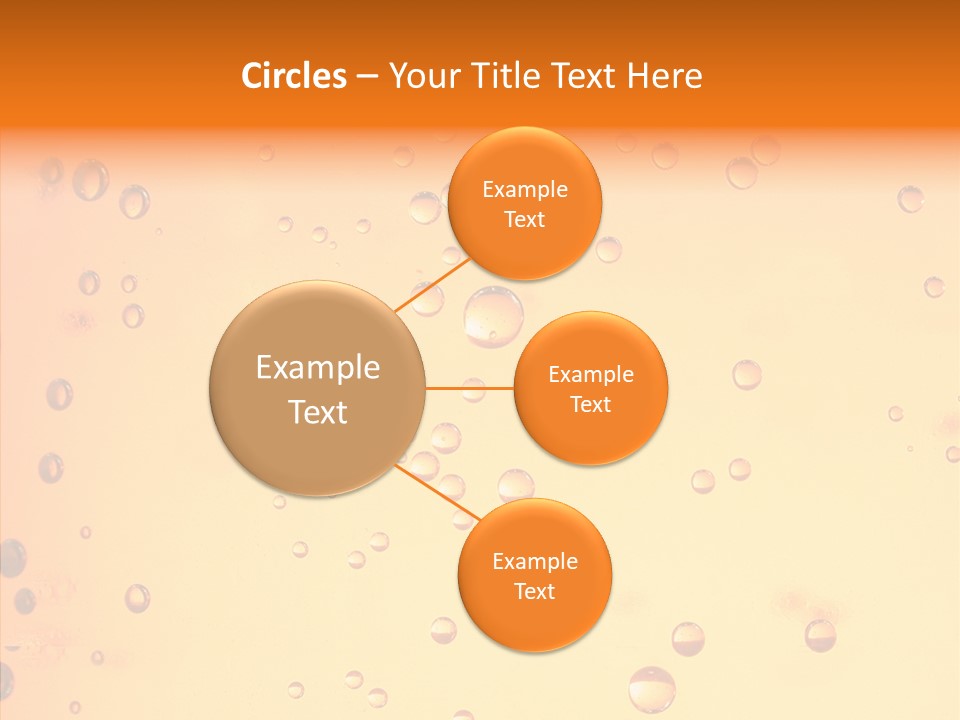 Circles – Your Title Text Here

Example Text

Example Text

Example Text

Example Text